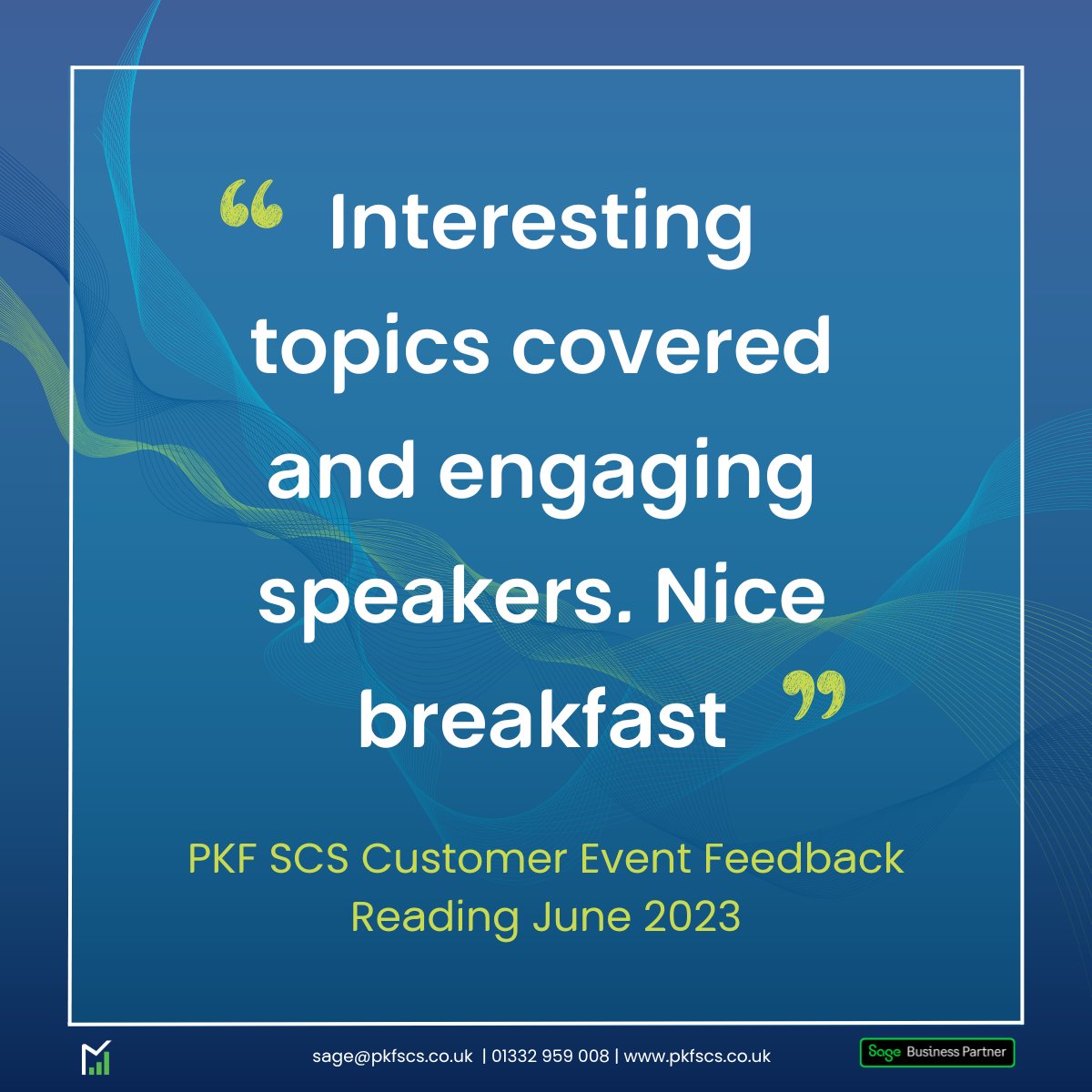 “ Interesting topics covered and engaging speakers. Nice breakfast ”

PKF SCS Customer Event Feedback
Reading June 2023

sage@pkfscs.co.uk | 01332 959 008 | www.pkfscs.co.uk

Sage Business Partner